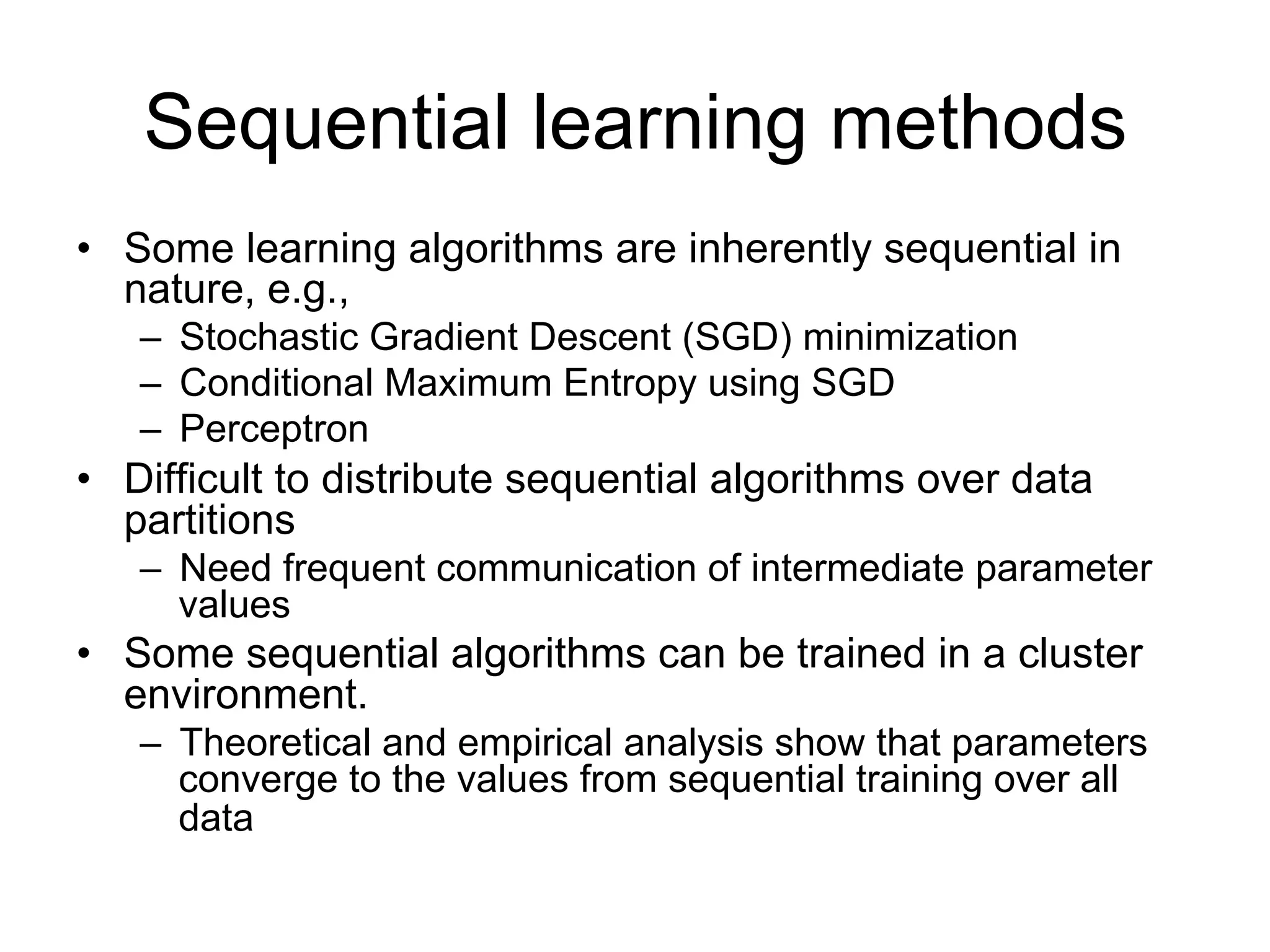 Sequential learning methods

• Some learning algorithms are inherently sequential in nature, e.g.,
  – Stochastic Gradient Descent (SGD) minimization
  – Conditional Maximum Entropy using SGD
  – Perceptron
• Difficult to distribute sequential algorithms over data partitions
  – Need frequent communication of intermediate parameter values
• Some sequential algorithms can be trained in a cluster environment.
  – Theoretical and empirical analysis show that parameters converge to the values from sequential training over all data